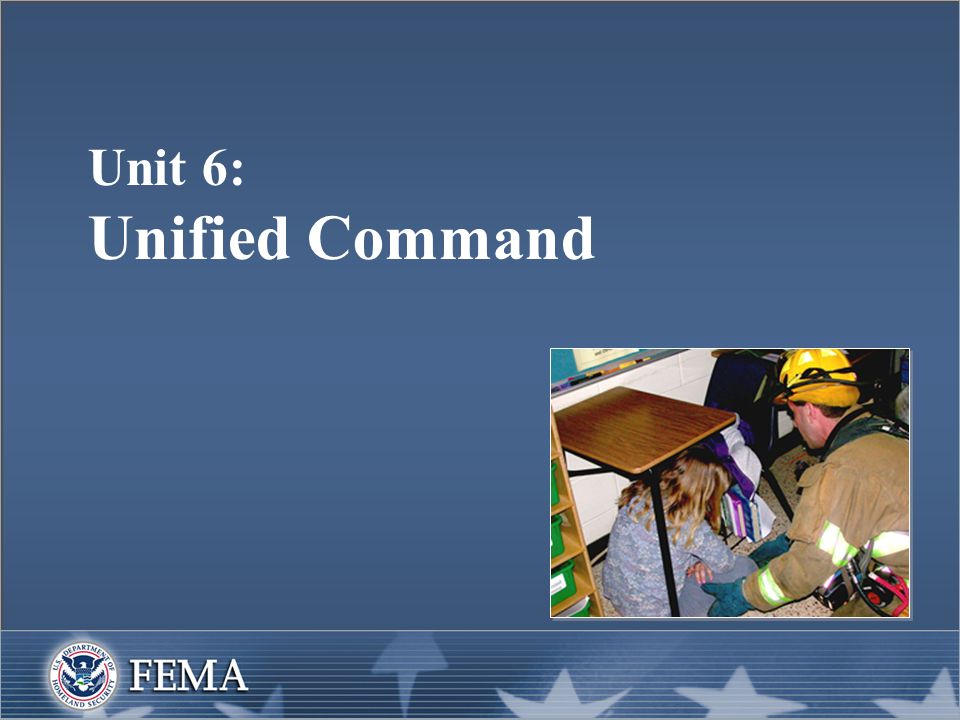 Unit 6:
Unified Command

U.S. DEPARTMENT OF HOMELAND SECURITY
FEMA